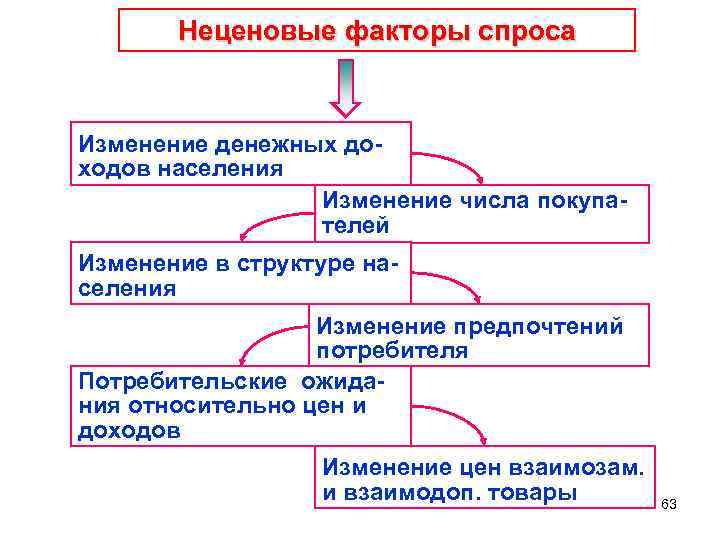 Неценовые факторы спроса

Изменение денежных доходов населения

Изменение числа покупателей

Изменение в структуре населения

Изменение предпочтений потребителя

Потребительские ожидания относительно цен и доходов

Изменение цен взаимозам. и взаимодоп. товары

63